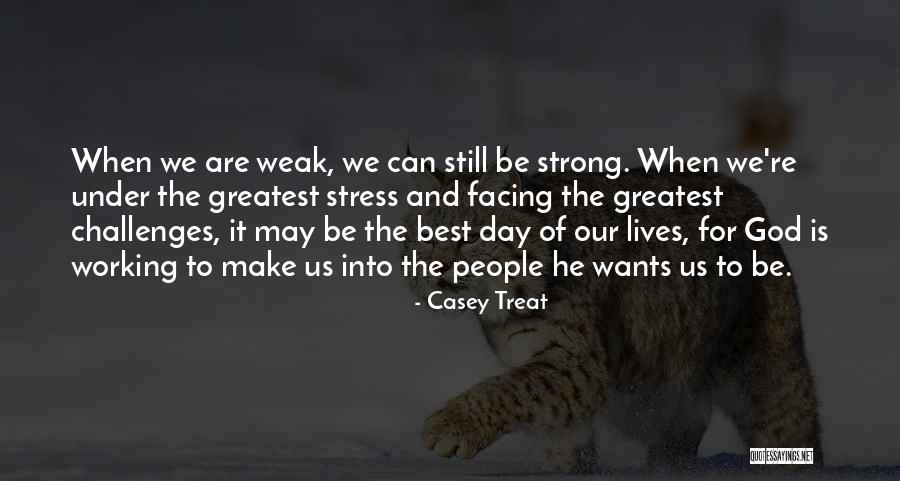 When we are weak, we can still be strong. When we're under the greatest stress and facing the greatest challenges, it may be the best day of our lives, for God is working to make us into the people he wants us to be.

- Casey Treat

QUOTESSAYINGS.NET